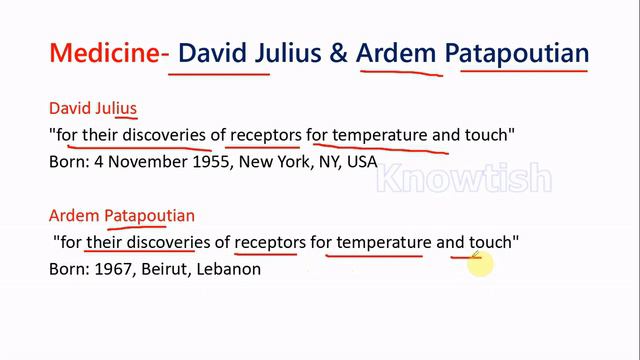 Medicine- David Julius & Ardem Patapoutian

David Julius
"for their discoveries of receptors for temperature and touch"
Born: 4 November 1955, New York, NY, USA

Knowtish

Ardem Patapoutian
"for their discoveries of receptors for temperature and touch"
Born: 1967, Beirut, Lebanon